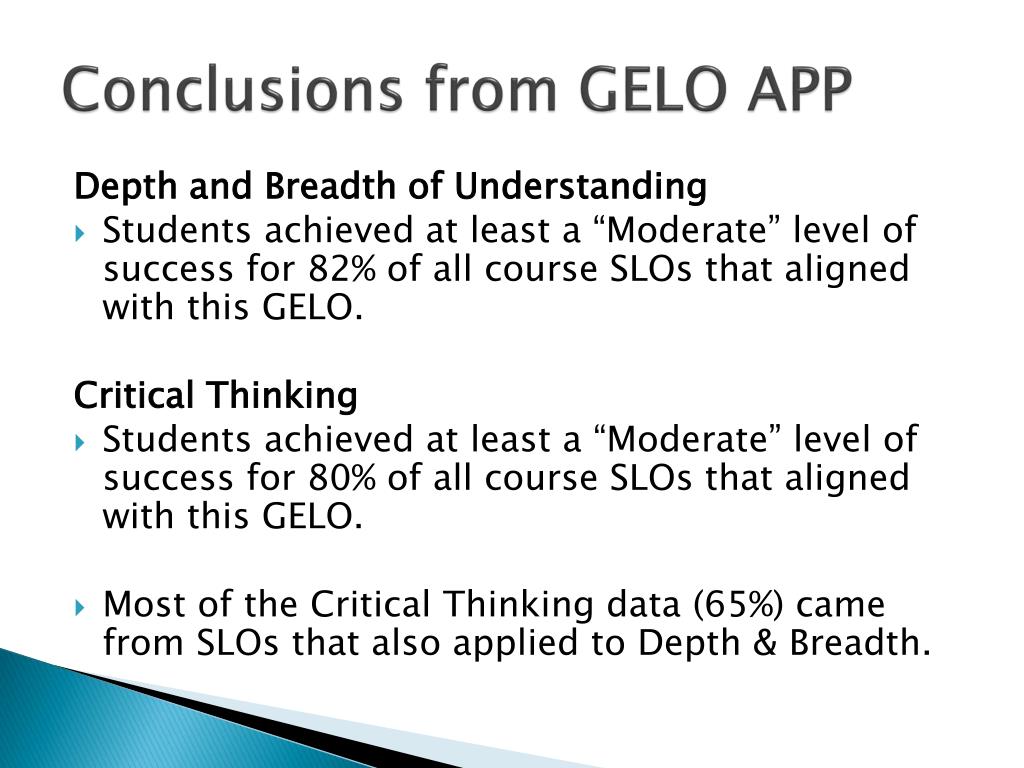 Conclusions from GELO APP

Depth and Breadth of Understanding

Students achieved at least a “Moderate” level of success for 82% of all course SLOs that aligned with this GELO.

Critical Thinking

Students achieved at least a “Moderate” level of success for 80% of all course SLOs that aligned with this GELO.

Most of the Critical Thinking data (65%) came from SLOs that also applied to Depth & Breadth.